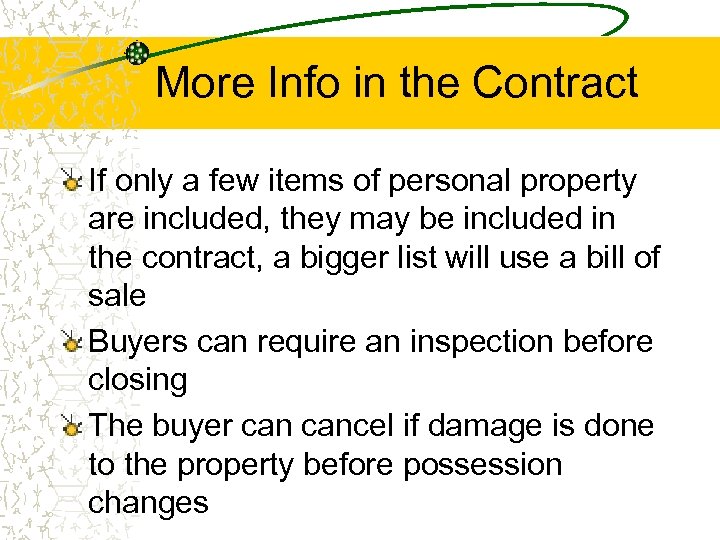 More Info in the Contract

If only a few items of personal property are included, they may be included in the contract, a bigger list will use a bill of sale

Buyers can require an inspection before closing

The buyer can cancel if damage is done to the property before possession changes